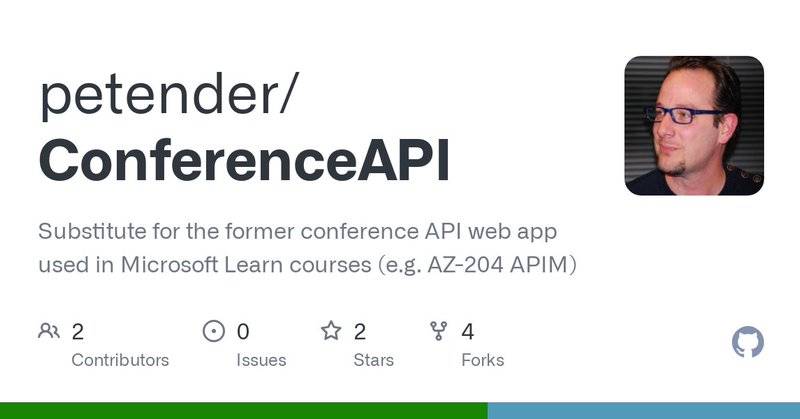 petender/
ConferenceAPI

Substitute for the former conference API web app used in Microsoft Learn courses (e.g. AZ-204 APIM)

2
Contributors

0
Issues

2
Stars

4
Forks